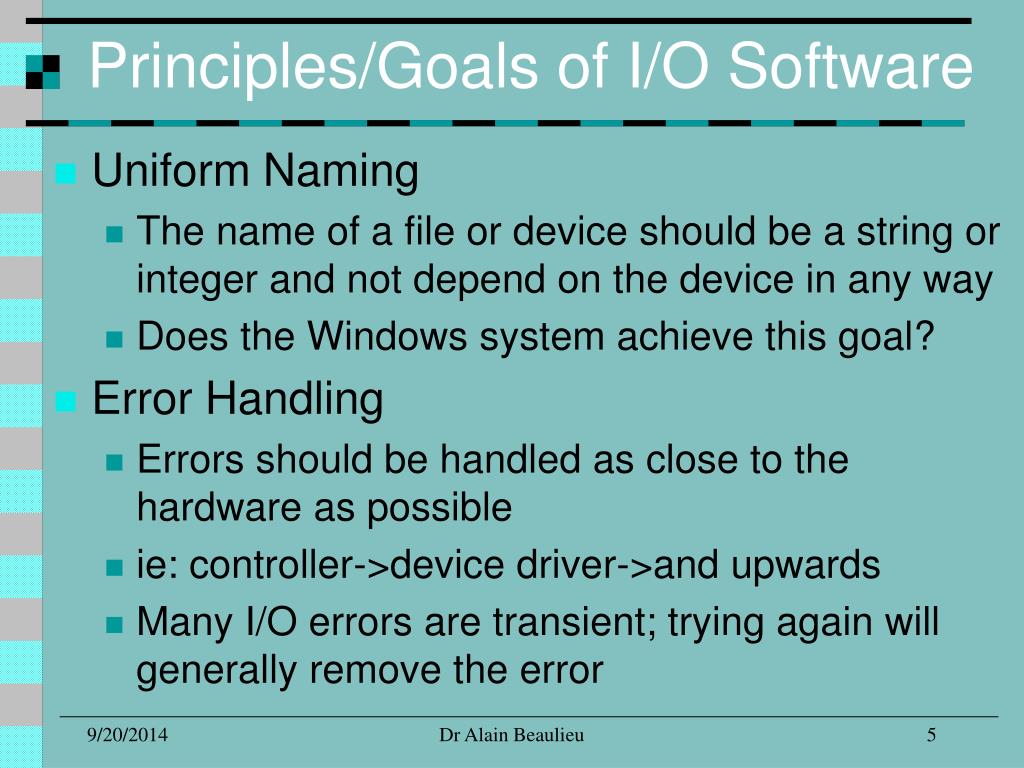 Principles/Goals of I/O Software

Uniform Naming

The name of a file or device should be a string or integer and not depend on the device in any way

Does the Windows system achieve this goal?

Error Handling

Errors should be handled as close to the hardware as possible

ie: controller->device driver->and upwards

Many I/O errors are transient; trying again will generally remove the error

9/20/2014 Dr Alain Beaulieu 5